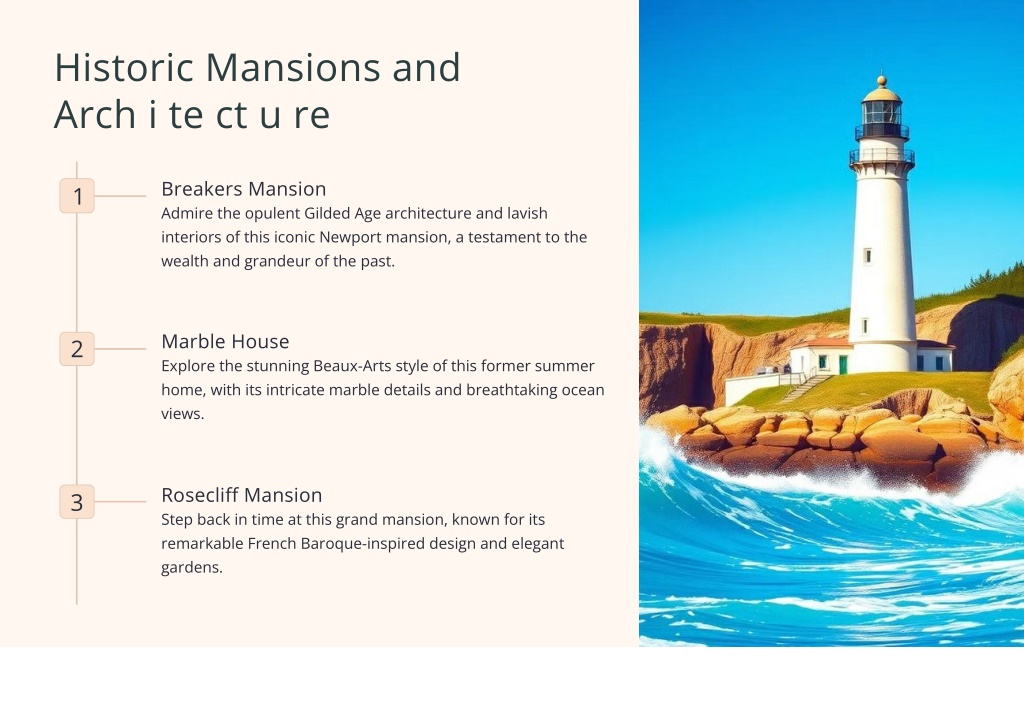 Historic Mansions and Arch i te ct u re

1

Breakers Mansion

Admire the opulent Gilded Age architecture and lavish interiors of this iconic Newport mansion, a testament to the wealth and grandeur of the past.

2

Marble House

Explore the stunning Beaux-Arts style of this former summer home, with its intricate marble details and breathtaking ocean views.

3

Rosecliff Mansion

Step back in time at this grand mansion, known for its remarkable French Baroque-inspired design and elegant gardens.